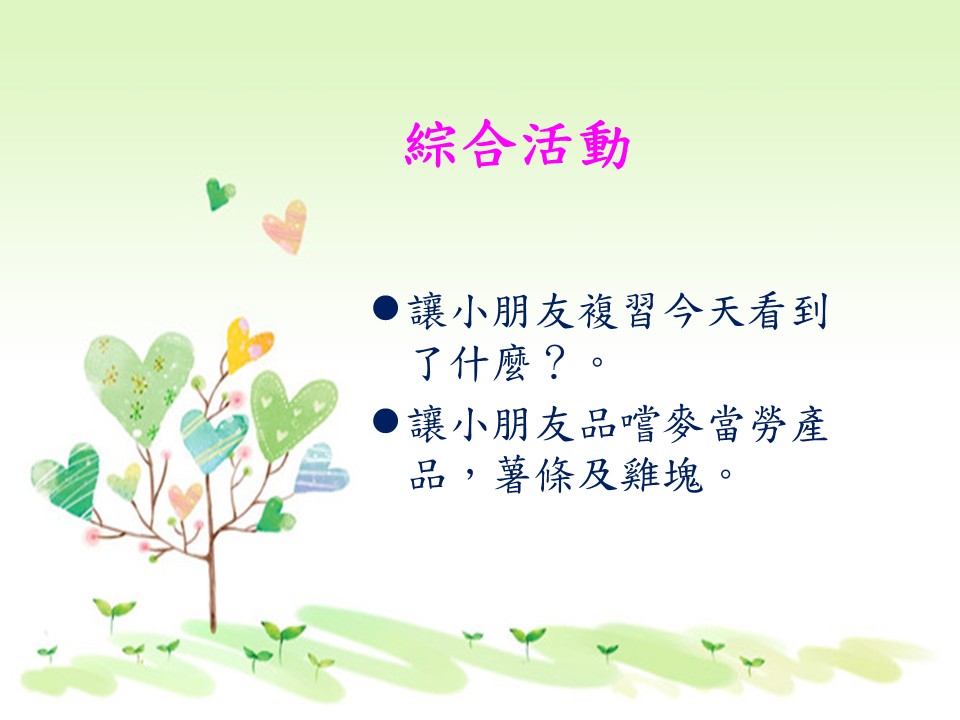 綜合活動

●讓小朋友複習今天看到了什麼？。

●讓小朋友品嚐麥當勞產品，薯條及雞塊。